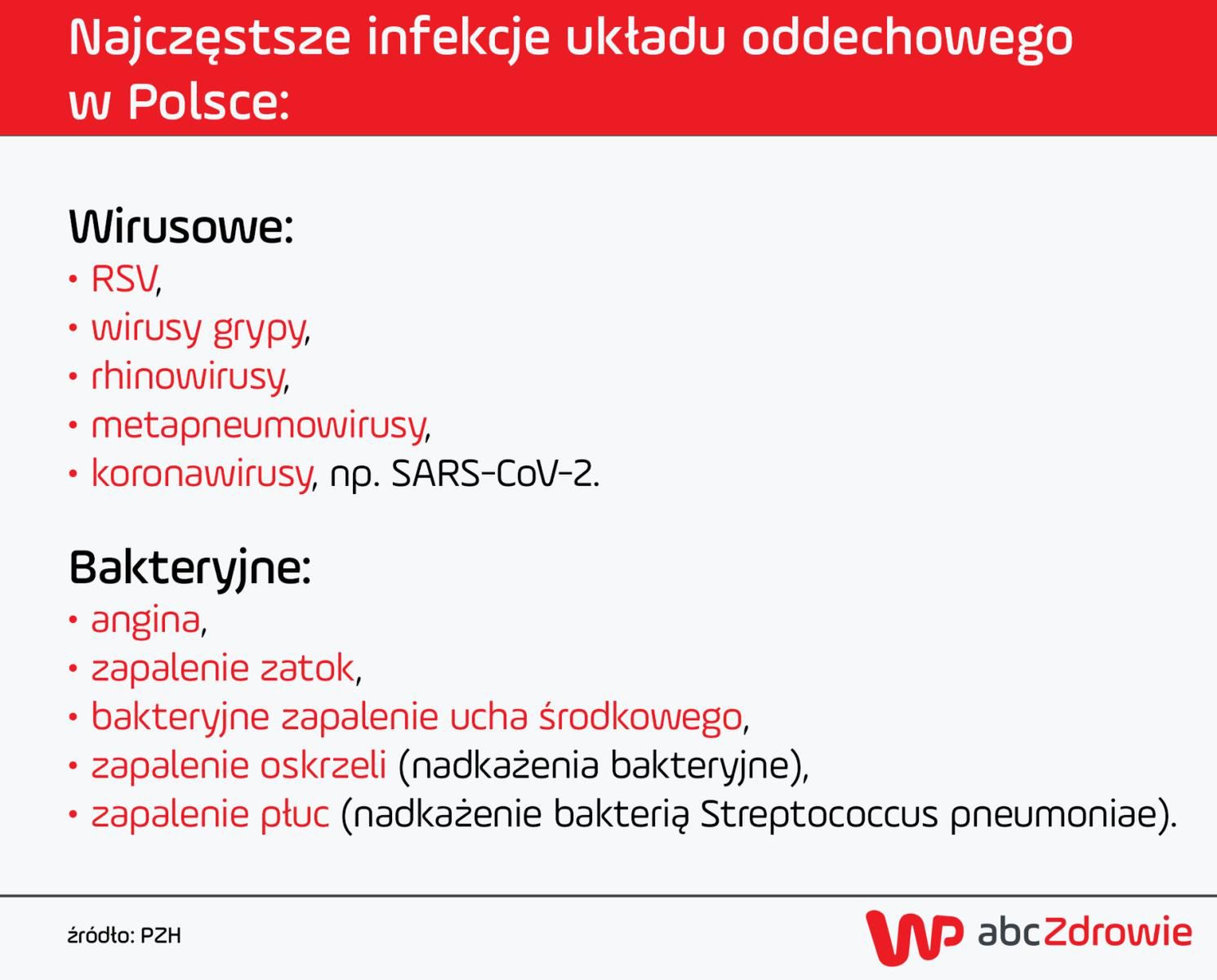 Najczęstsze infekcje układu oddechowego w Polsce:

Wirusowe:
• RSV,
• wirusy grypy,
• rhinowirusy,
• metapneumowirusy,
• koronawirusy, np. SARS-CoV-2.

Bakteryjne:
• angina,
• zapalenie zatok,
• bakteryjne zapalenie ucha środkowego,
• zapalenie oskrzeli (nadkażenia bakteryjne),
• zapalenie płuc (nadkażenie bakterią Streptococcus pneumoniae).

źródło: PZH

WP abcZdrowie